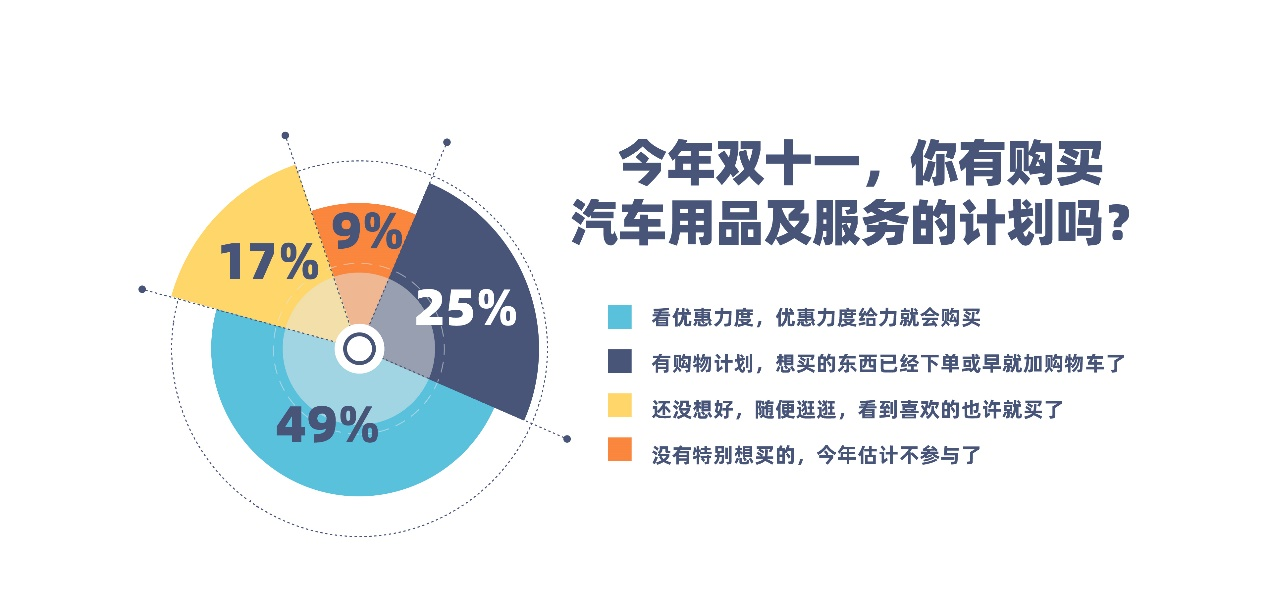 今年双十一，你有购买汽车用品及服务的计划吗？

17%

9%

25%

49%

看优惠力度，优惠力度给力就会购买

有购物计划，想买的东西已经下单或早就加购物车了

还没想好，随便逛逛，看到喜欢的也许就买了

没有特别想买的，今年估计不参与了